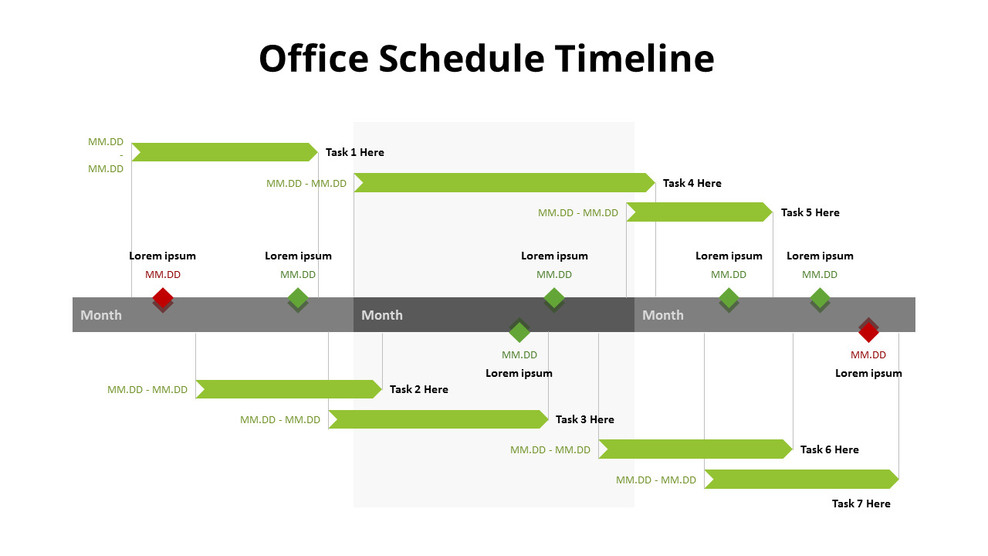 Office Schedule Timeline

MM.DD - MM.DD

Task 1 Here

MM.DD - MM.DD

Task 4 Here

MM.DD - MM.DD

Task 5 Here

Lorem ipsum
MM.DD

Lorem ipsum
MM.DD

Lorem ipsum
MM.DD

Lorem ipsum
MM.DD

Lorem ipsum
MM.DD

Month

Month

Month

MM.DD
Lorem ipsum

MM.DD
Lorem ipsum

MM.DD - MM.DD

Task 2 Here

MM.DD - MM.DD

Task 3 Here

MM.DD - MM.DD

Task 6 Here

MM.DD - MM.DD

Task 7 Here